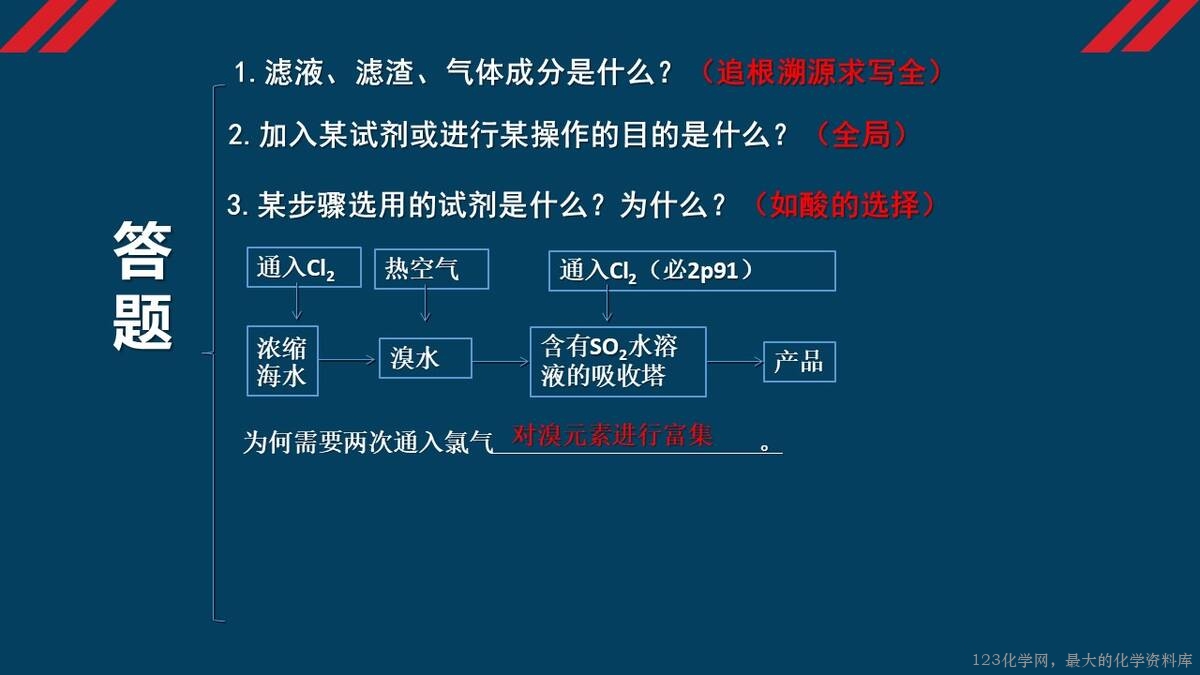 答题

1. 滤液、滤渣、气体成分是什么？（追根溯源求写全）

2. 加入某试剂或进行某操作的目的是什么？（全局）

3. 某步骤选用的试剂是什么？为什么？（如酸的选择）

通入$Cl_2$

热空气

通入$Cl_2$（必2p91）

浓缩海水

溴水

含有$SO_2$水溶液的吸收塔

产品

为何需要两次通入氯气 对溴元素进行富集 。

123化学网，最大的化学资料库